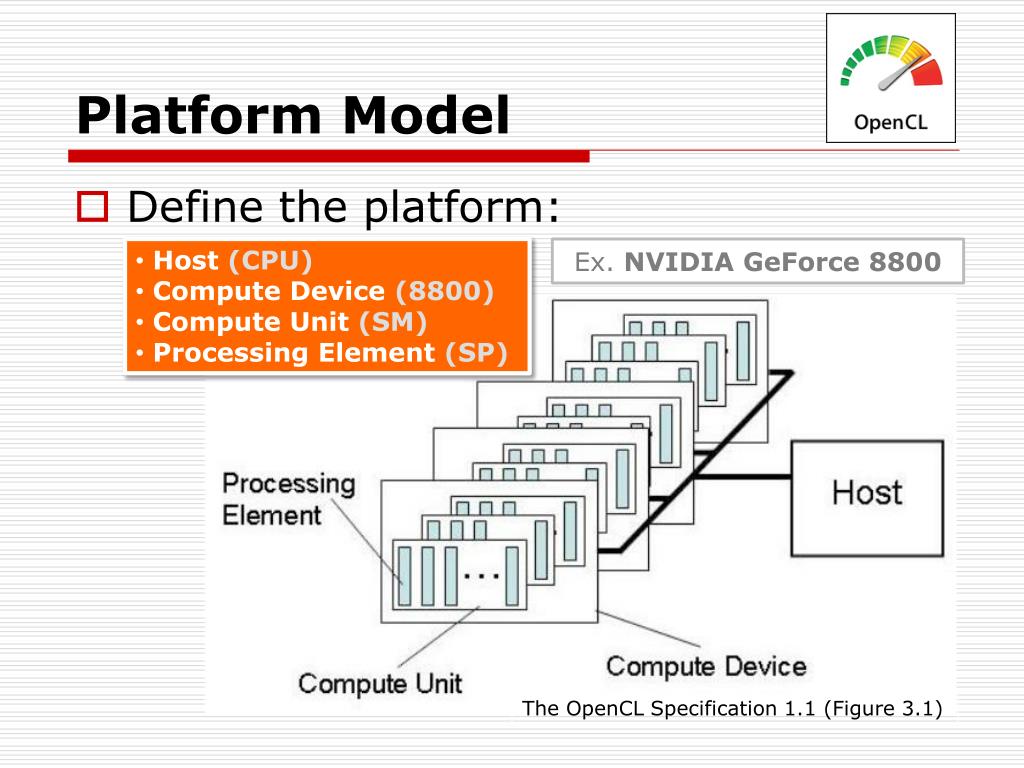 Platform Model

OpenCL

Define the platform:

• Host (CPU)
• Compute Device (8800)
• Compute Unit (SM)
• Processing Element (SP)

Ex. NVIDIA GeForce 8800

Processing Element

...

Host

Compute Unit

Compute Device

The OpenCL Specification 1.1 (Figure 3.1)